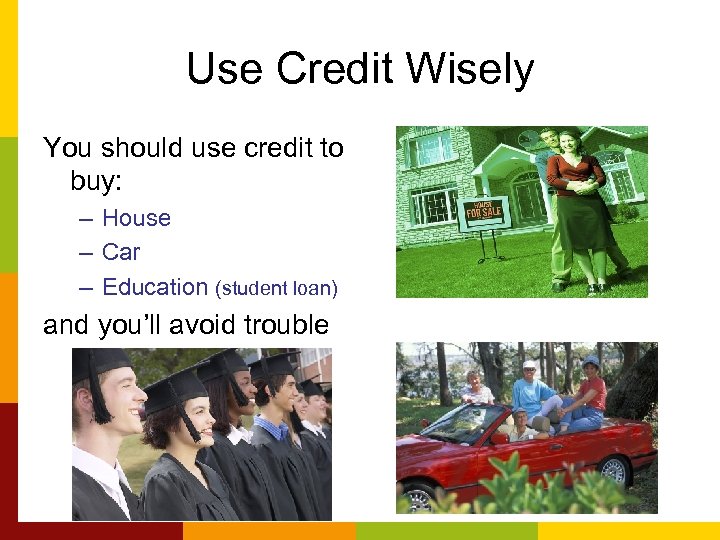 Use Credit Wisely

You should use credit to buy:

– House
– Car
– Education (student loan)

and you'll avoid trouble

HOUSE FOR SALE